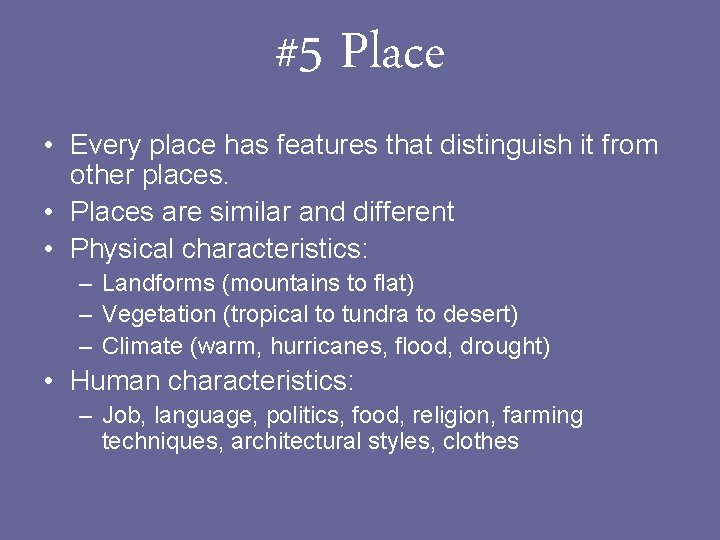 #5 Place

• Every place has features that distinguish it from other places.
• Places are similar and different
• Physical characteristics:
– Landforms (mountains to flat)
– Vegetation (tropical to tundra to desert)
– Climate (warm, hurricanes, flood, drought)
• Human characteristics:
– Job, language, politics, food, religion, farming techniques, architectural styles, clothes